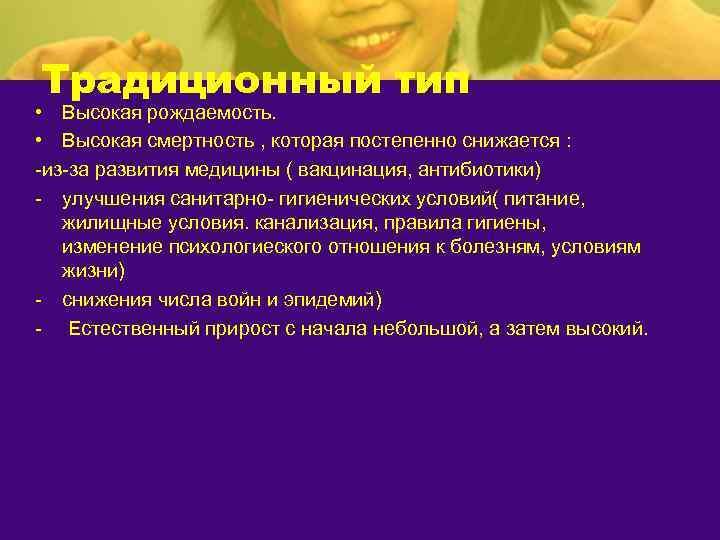 Традиционный тип

• Высокая рождаемость.

• Высокая смертность , которая постепенно снижается :

-из-за развития медицины ( вакцинация, антибиотики)

- улучшения санитарно- гигиенических условий( питание, жилищные условия. канализация, правила гигиены, изменение психологиеского отношения к болезням, условиям жизни)

- снижения числа войн и эпидемий)

- Естественный прирост с начала небольшой, а затем высокий.